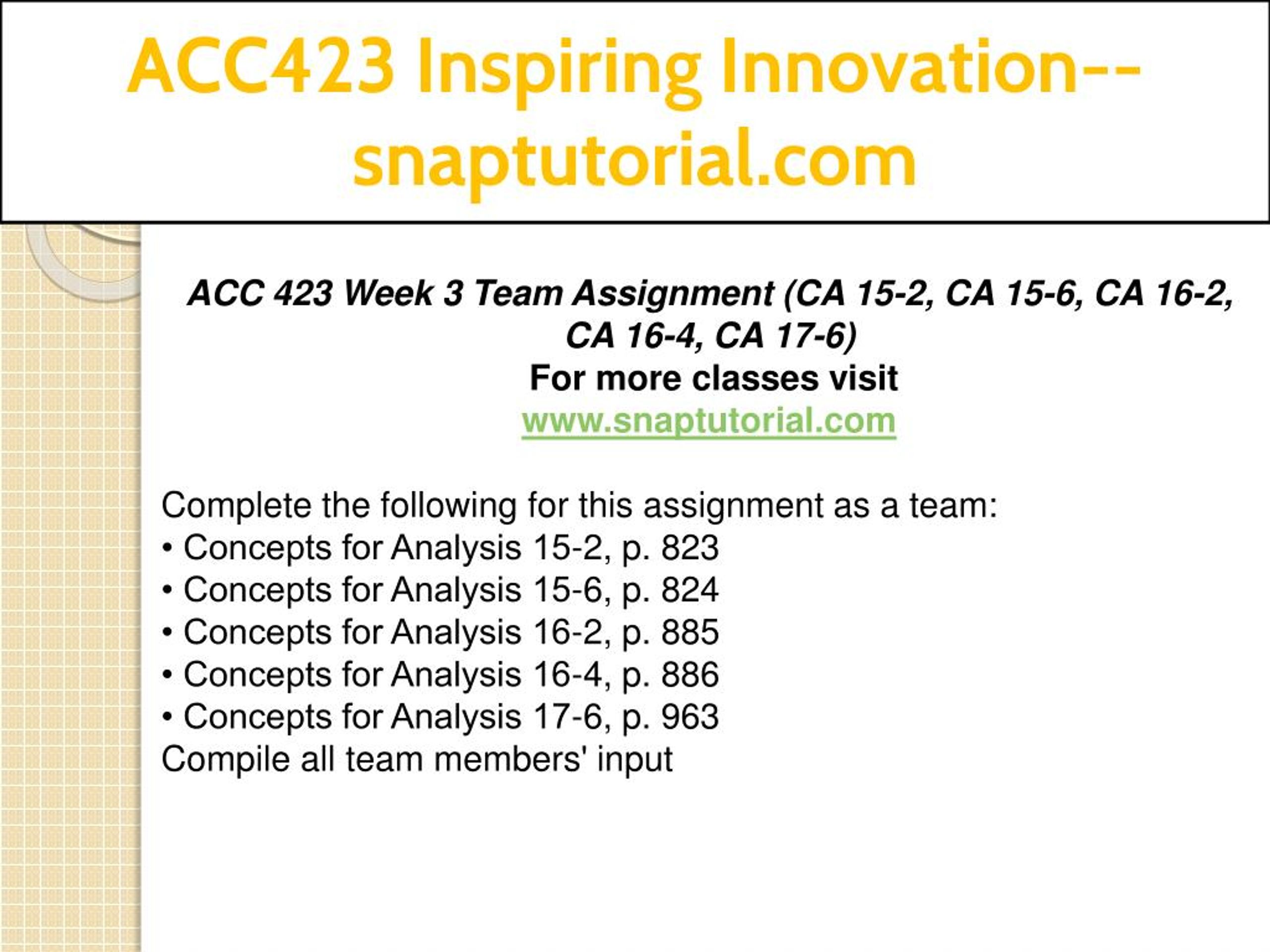 ACC423 Inspiring Innovation--snaptutorial.com

ACC 423 Week 3 Team Assignment (CA 15-2, CA 15-6, CA 16-2, CA 16-4, CA 17-6)
For more classes visit
www.snaptutorial.com

Complete the following for this assignment as a team:
• Concepts for Analysis 15-2, p. 823
• Concepts for Analysis 15-6, p. 824
• Concepts for Analysis 16-2, p. 885
• Concepts for Analysis 16-4, p. 886
• Concepts for Analysis 17-6, p. 963
Compile all team members' input